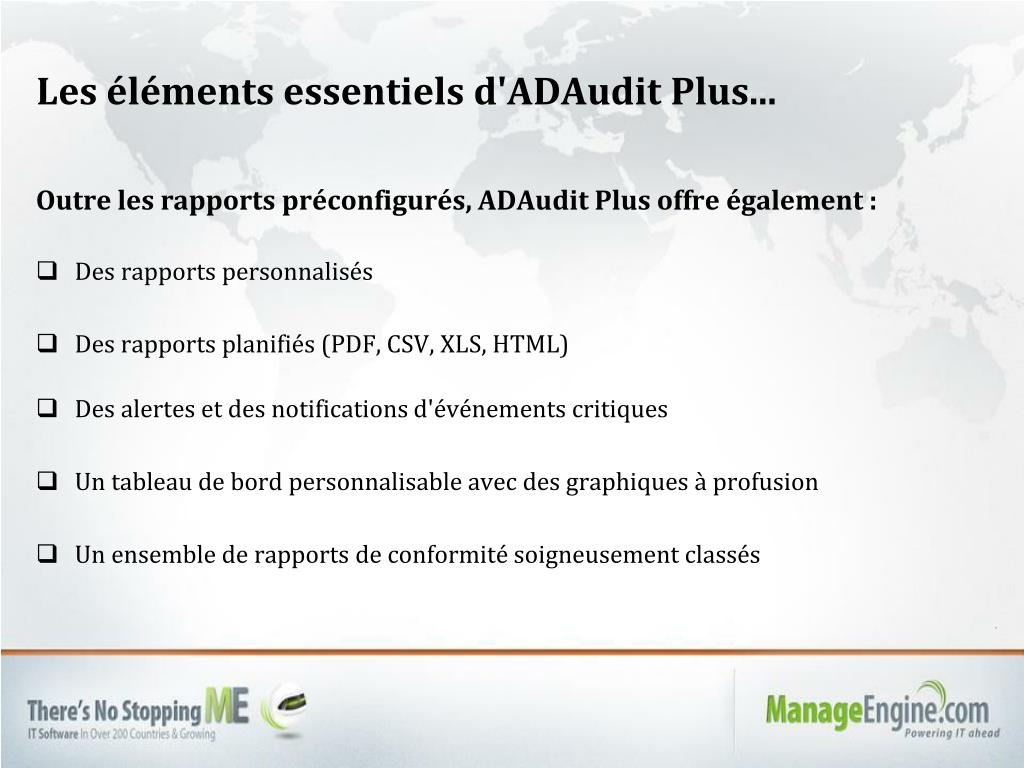 Les éléments essentiels d'ADAudit Plus...

Outre les rapports préconfigurés, ADAudit Plus offre également :

❑ Des rapports personnalisés

❑ Des rapports planifiés (PDF, CSV, XLS, HTML)

❑ Des alertes et des notifications d'événements critiques

❑ Un tableau de bord personnalisable avec des graphiques à profusion

❑ Un ensemble de rapports de conformité soigneusement classés

There's No Stopping ME
IT Software in Over 200 Countries & Growing

ManageEngine.com
Powering IT ahead